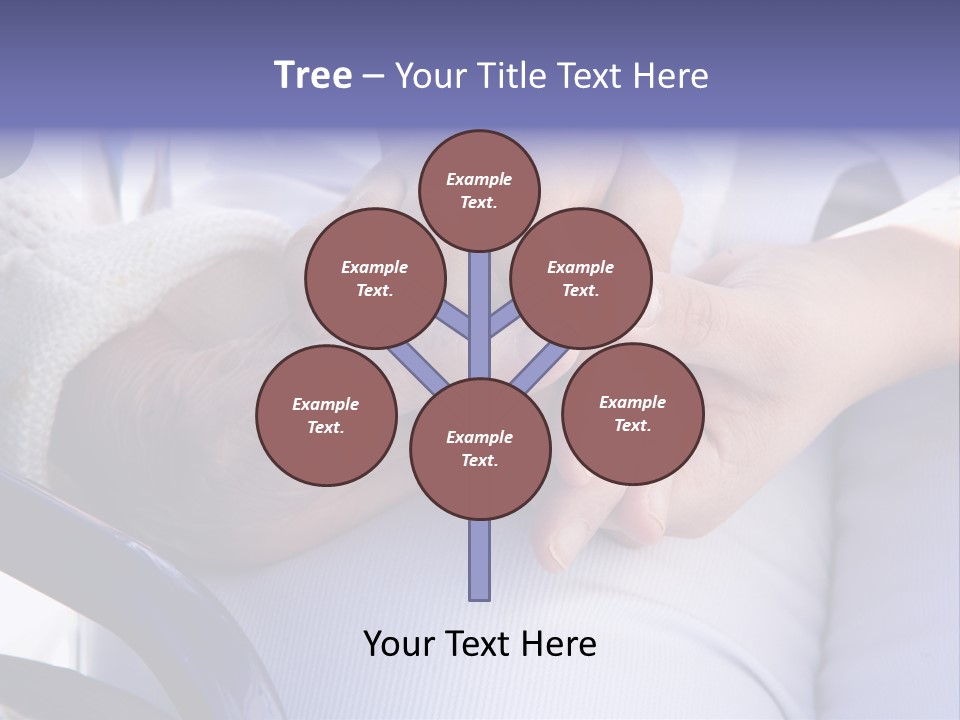 Tree – Your Title Text Here

Example Text.

Example Text.

Example Text.

Example Text.

Example Text.

Example Text.

Your Text Here